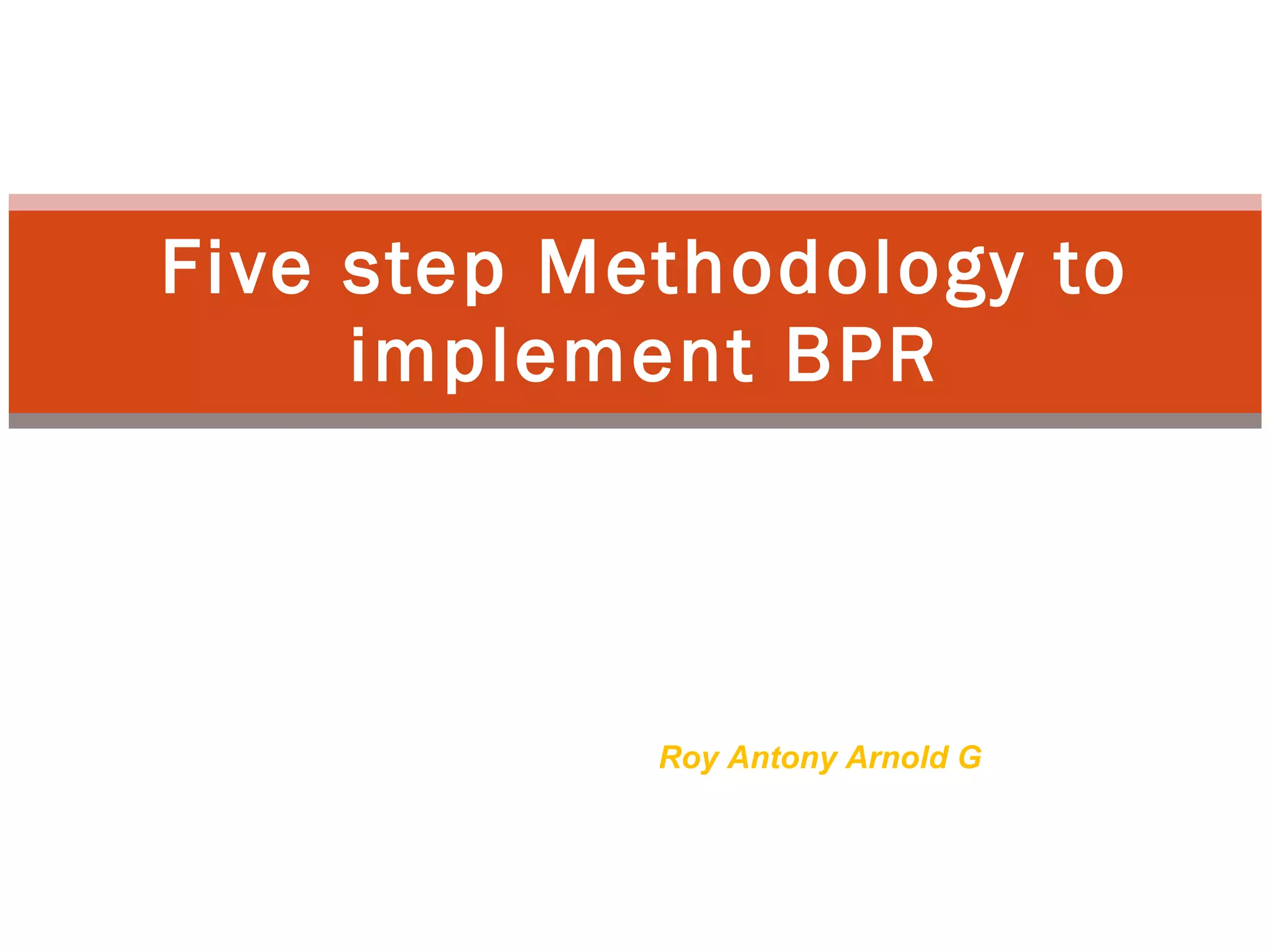 Five step Methodology to implement BPR

Roy Antony Arnold G